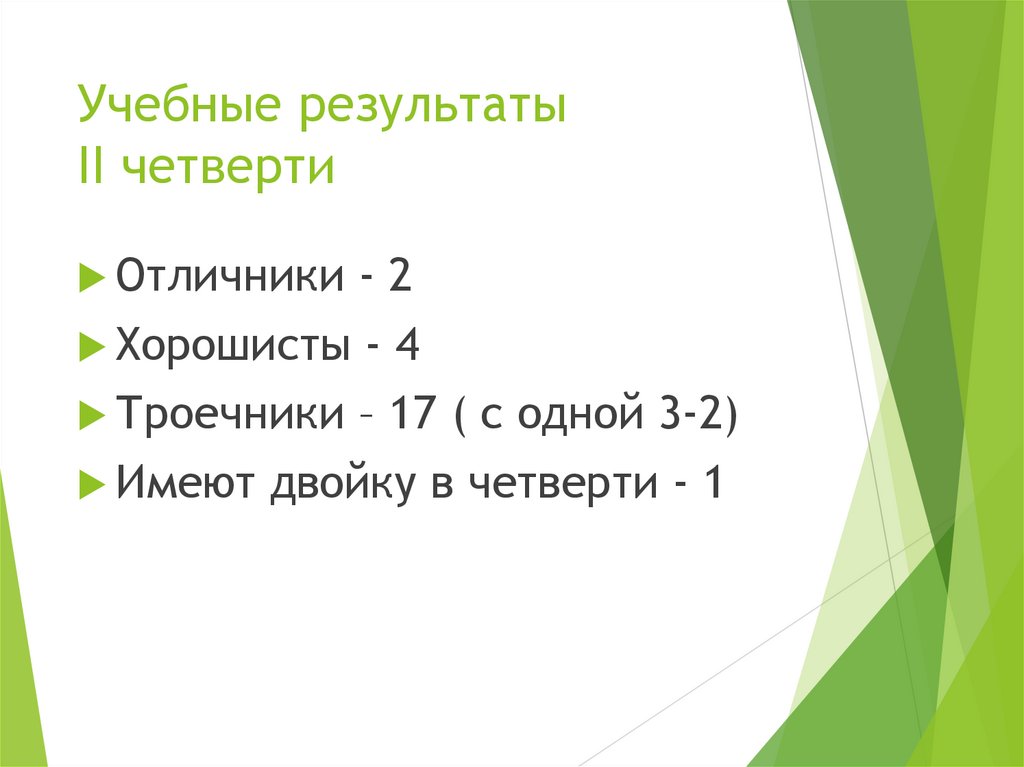 Учебные результаты
II четверти

Отличники - 2
Хорошисты - 4
Троечники – 17 ( с одной 3-2)
Имеют двойку в четверти - 1